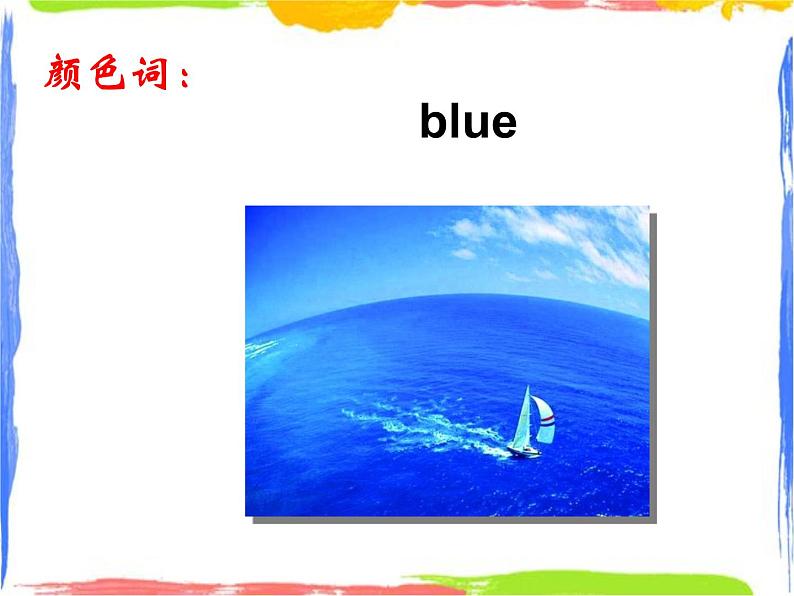 颜色词：

blue